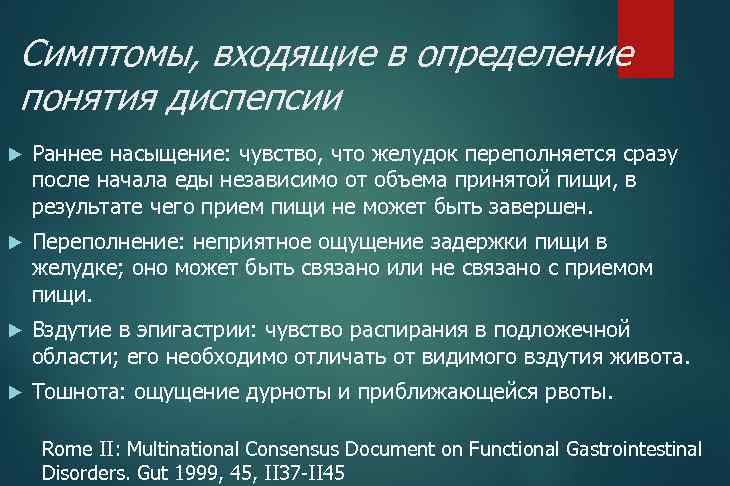 Симптомы, входящие в определение понятия диспепсии

► Раннее насыщение: чувство, что желудок переполняется сразу после начала еды независимо от объема принятой пищи, в результате чего прием пищи не может быть завершен.

► Переполнение: неприятное ощущение задержки пищи в желудке; оно может быть связано или не связано с приемом пищи.

► Вздутие в эпигастрии: чувство распирания в подложечной области; его необходимо отличать от видимого вздутия живота.

► Тошнота: ощущение дурноты и приближающейся рвоты.

Rome II: Multinational Consensus Document on Functional Gastrointestinal Disorders. Gut 1999, 45, II37-II45